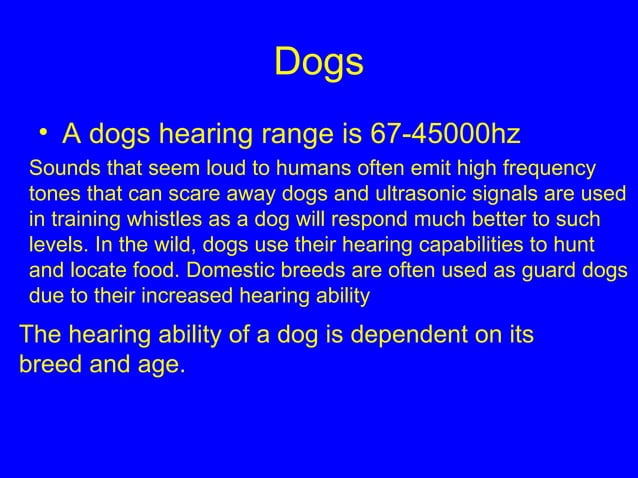 Dogs

• A dogs hearing range is 67-45000hz

Sounds that seem loud to humans often emit high frequency tones that can scare away dogs and ultrasonic signals are used in training whistles as a dog will respond much better to such levels. In the wild, dogs use their hearing capabilities to hunt and locate food. Domestic breeds are often used as guard dogs due to their increased hearing ability

The hearing ability of a dog is dependent on its breed and age.